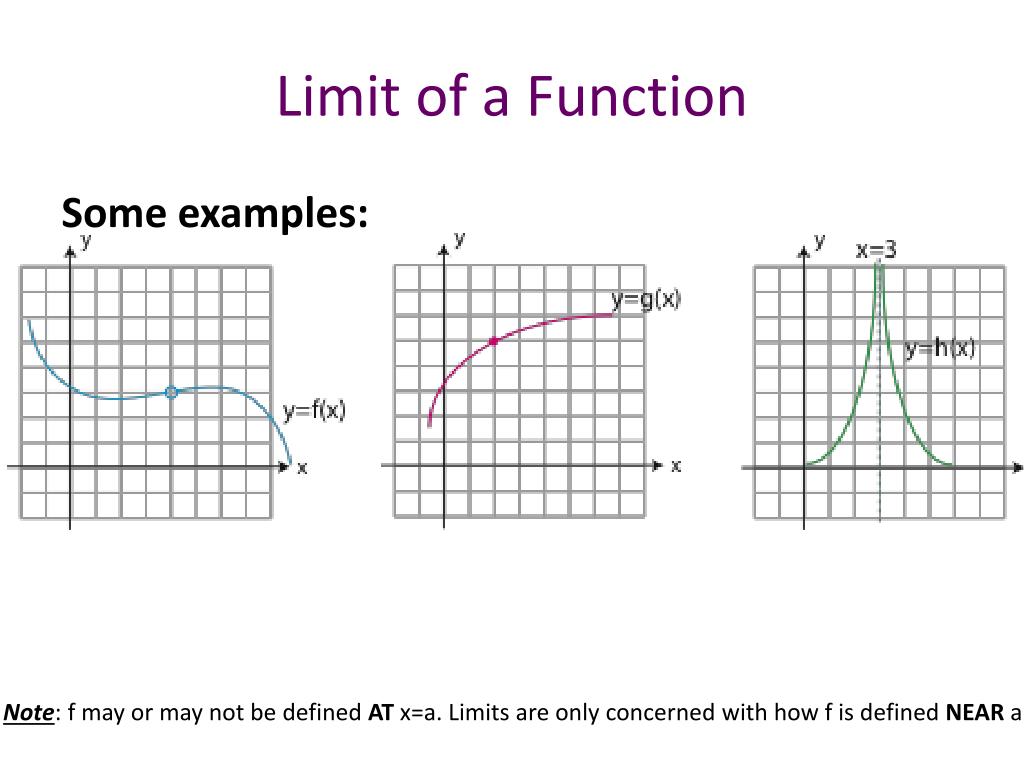 Limit of a Function

Some examples:

y
y=f(x)
x

y
y=g(x)
x

y
x=3
y=h(x)

Note: f may or may not be defined AT x=a. Limits are only concerned with how f is defined NEAR a